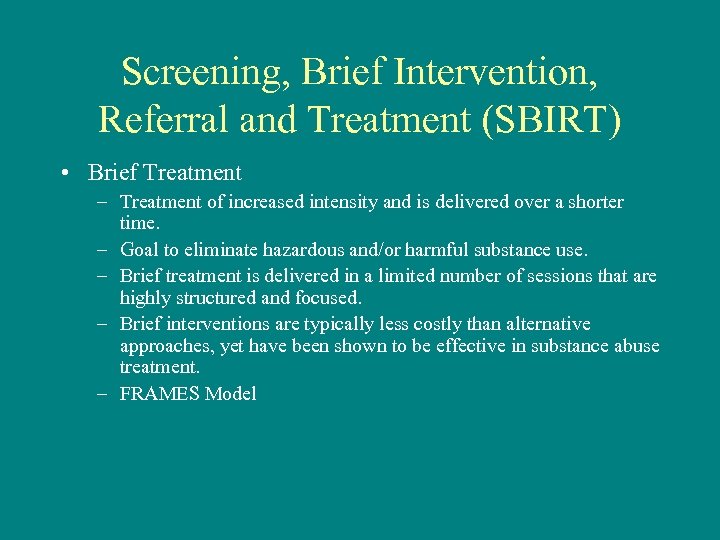 Screening, Brief Intervention, Referral and Treatment (SBIRT)

• Brief Treatment
– Treatment of increased intensity and is delivered over a shorter time.
– Goal to eliminate hazardous and/or harmful substance use.
– Brief treatment is delivered in a limited number of sessions that are highly structured and focused.
– Brief interventions are typically less costly than alternative approaches, yet have been shown to be effective in substance abuse treatment.
– FRAMES Model